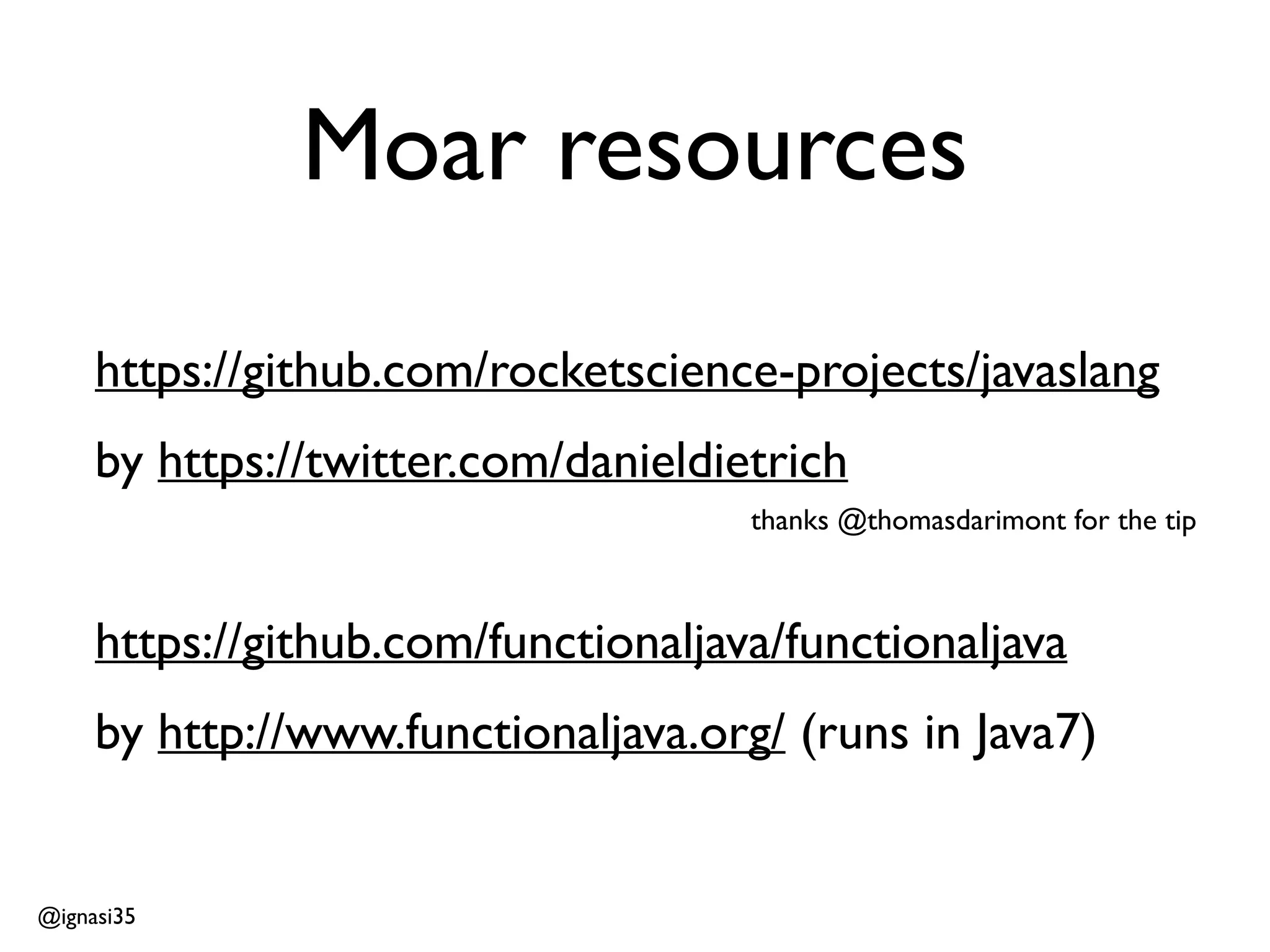 Moar resources

https://github.com/rocketscience-projects/javaslang

by https://twitter.com/danieldietrich

thanks @thomasdarimont for the tip

https://github.com/functionaljava/functionaljava

by http://www.functionaljava.org/ (runs in Java7)

@ignasi35